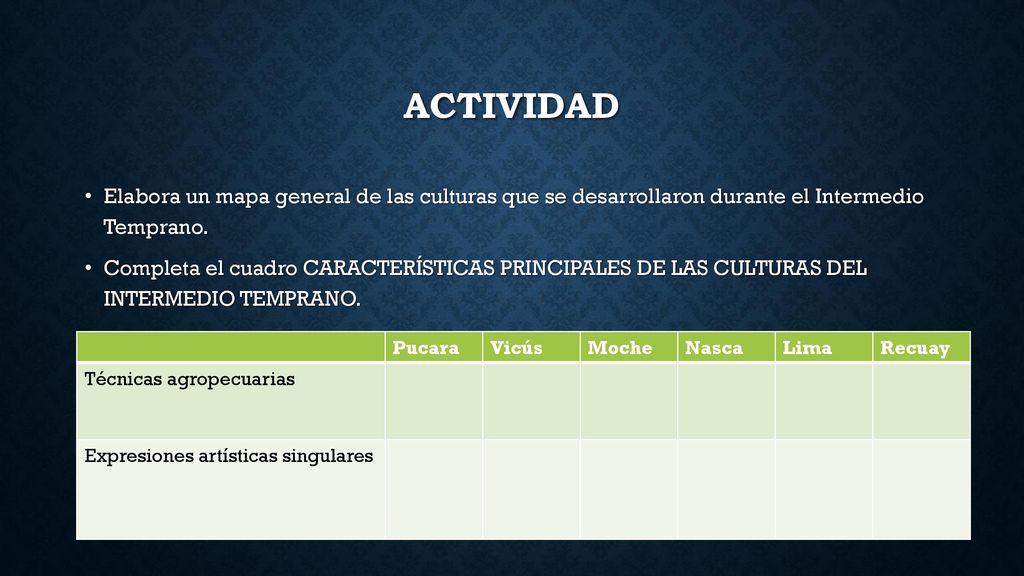 ACTIVIDAD

• Elabora un mapa general de las culturas que se desarrollaron durante el Intermedio Temprano.

• Completa el cuadro CARACTERÍSTICAS PRINCIPALES DE LAS CULTURAS DEL INTERMEDIO TEMPRANO.

| | Pucara | Vicús | Moche | Nasca | Lima | Recuay |
|---|---|---|---|---|---|---|
| Técnicas agropecuarias | | | | | | |
| Expresiones artísticas singulares | | | | | | |